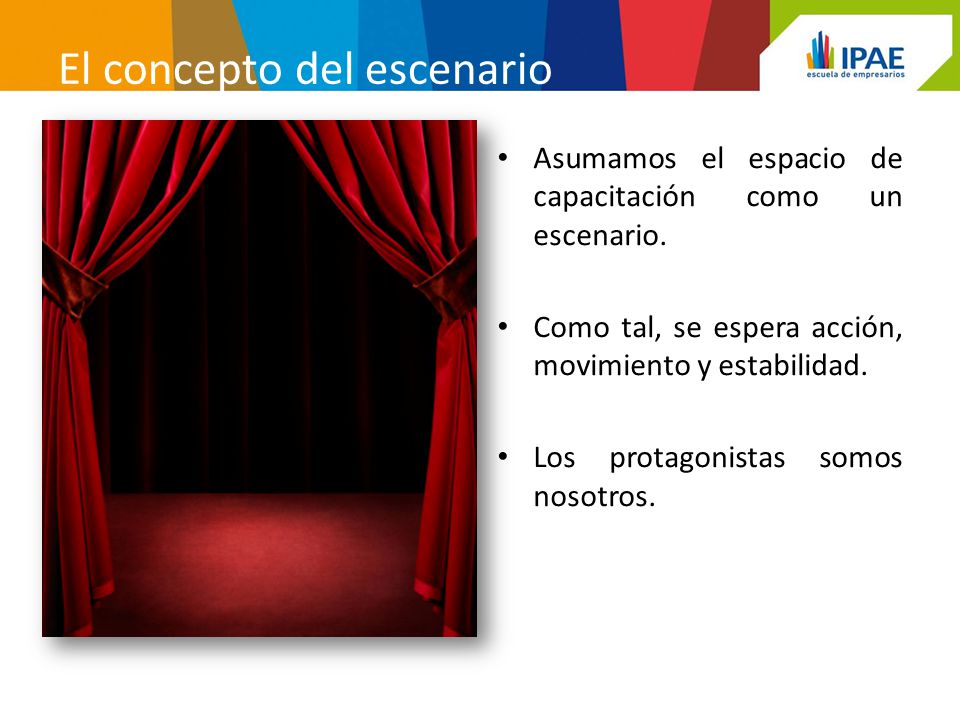 El concepto del escenario

IPAE
escuela de empresarios

• Asumamos el espacio de capacitación como un escenario.

• Como tal, se espera acción, movimiento y estabilidad.

• Los protagonistas somos nosotros.